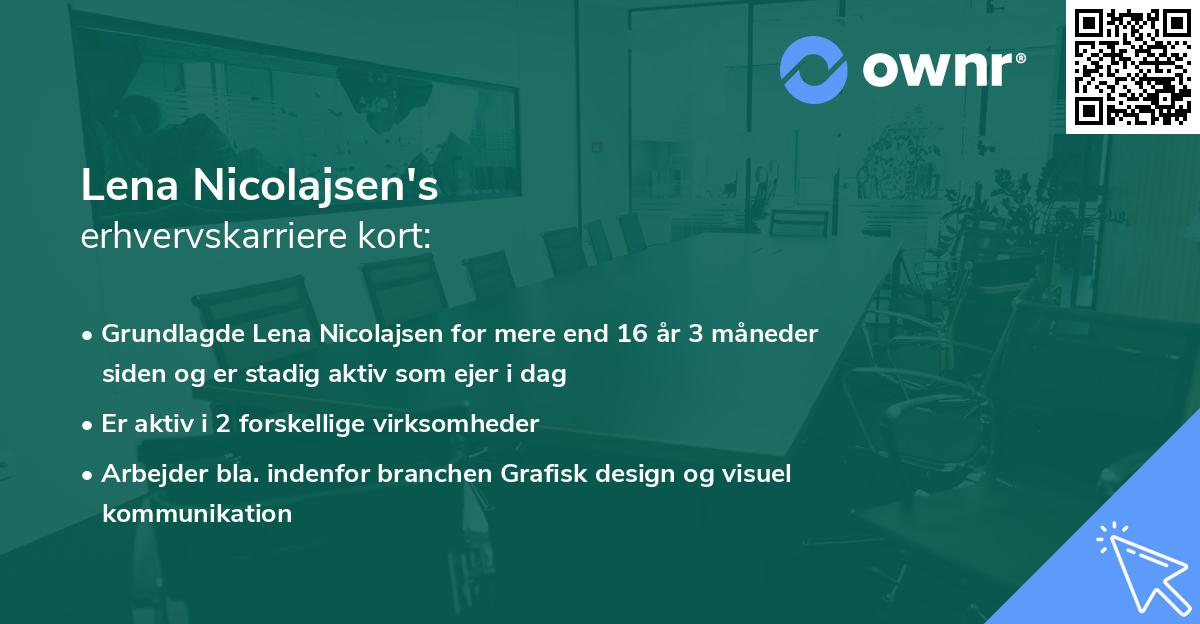 ownr®

Lena Nicolajsen's
erhvervskarriere kort:

• Grundlagde Lena Nicolajsen for mere end 16 år 3 måneder siden og er stadig aktiv som ejer i dag

• Er aktiv i 2 forskellige virksomheder

• Arbejder bla. indenfor branchen Grafisk design og visuel kommunikation